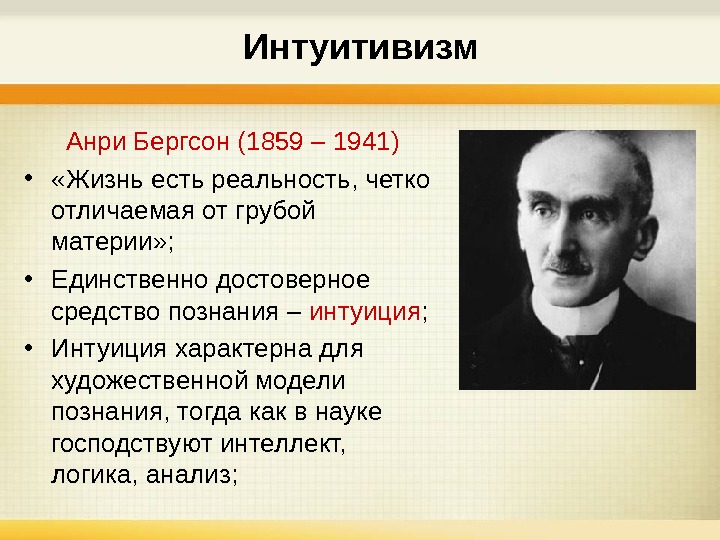 Интуитивизм

Анри Бергсон (1859 – 1941)

• «Жизнь есть реальность, четко отличаемая от грубой материи»;
• Единственно достоверное средство познания – интуиция;
• Интуиция характерна для художественной модели познания, тогда как в науке господствуют интеллект, логика, анализ;